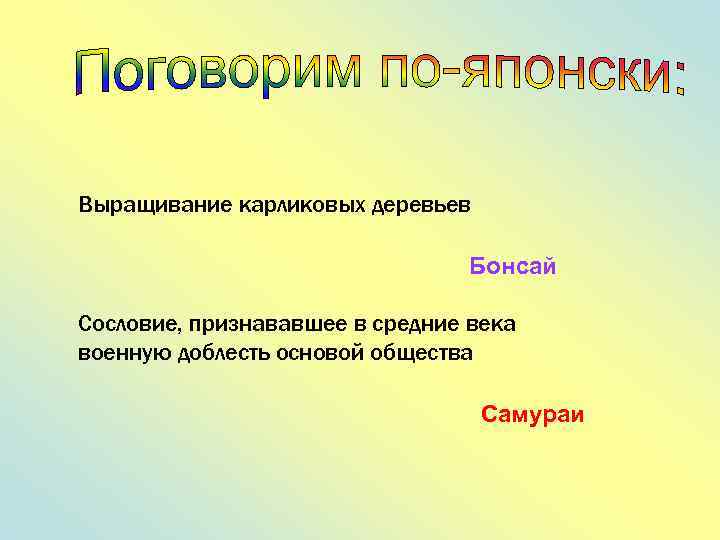 Поговорим по-японски:

Выращивание карликовых деревьев

Бонсай

Сословие, признававшее в средние века военную доблесть основой общества

Самураи